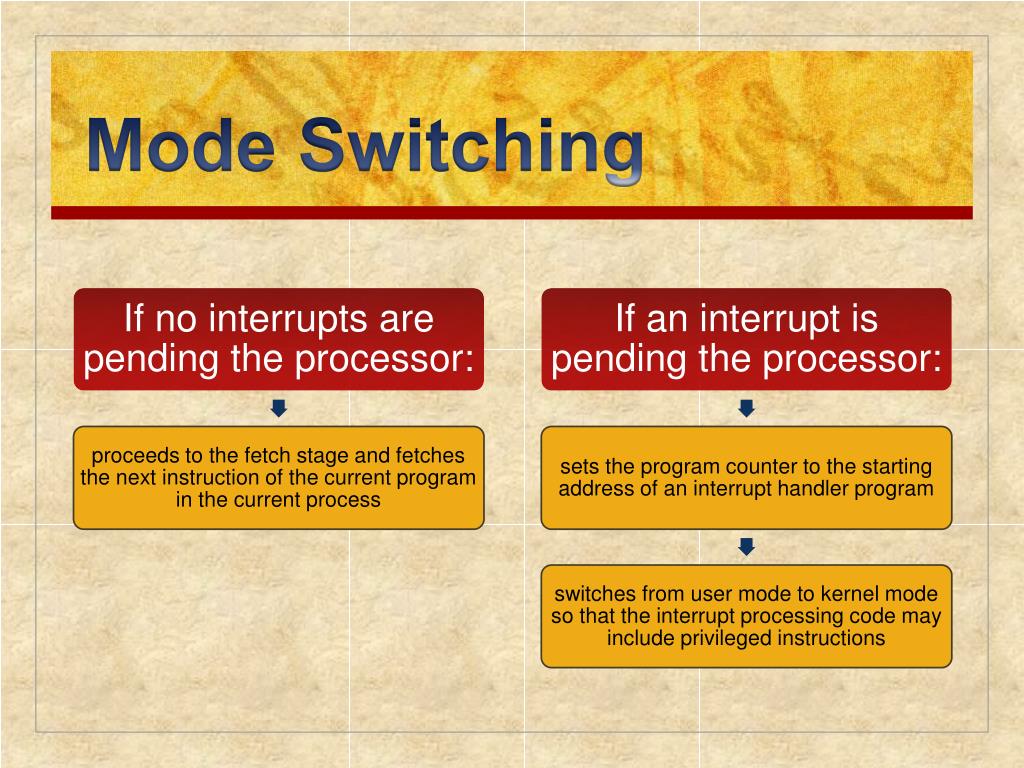 Mode Switching

If no interrupts are pending the processor:

proceeds to the fetch stage and fetches the next instruction of the current program in the current process

If an interrupt is pending the processor:

sets the program counter to the starting address of an interrupt handler program

switches from user mode to kernel mode so that the interrupt processing code may include privileged instructions